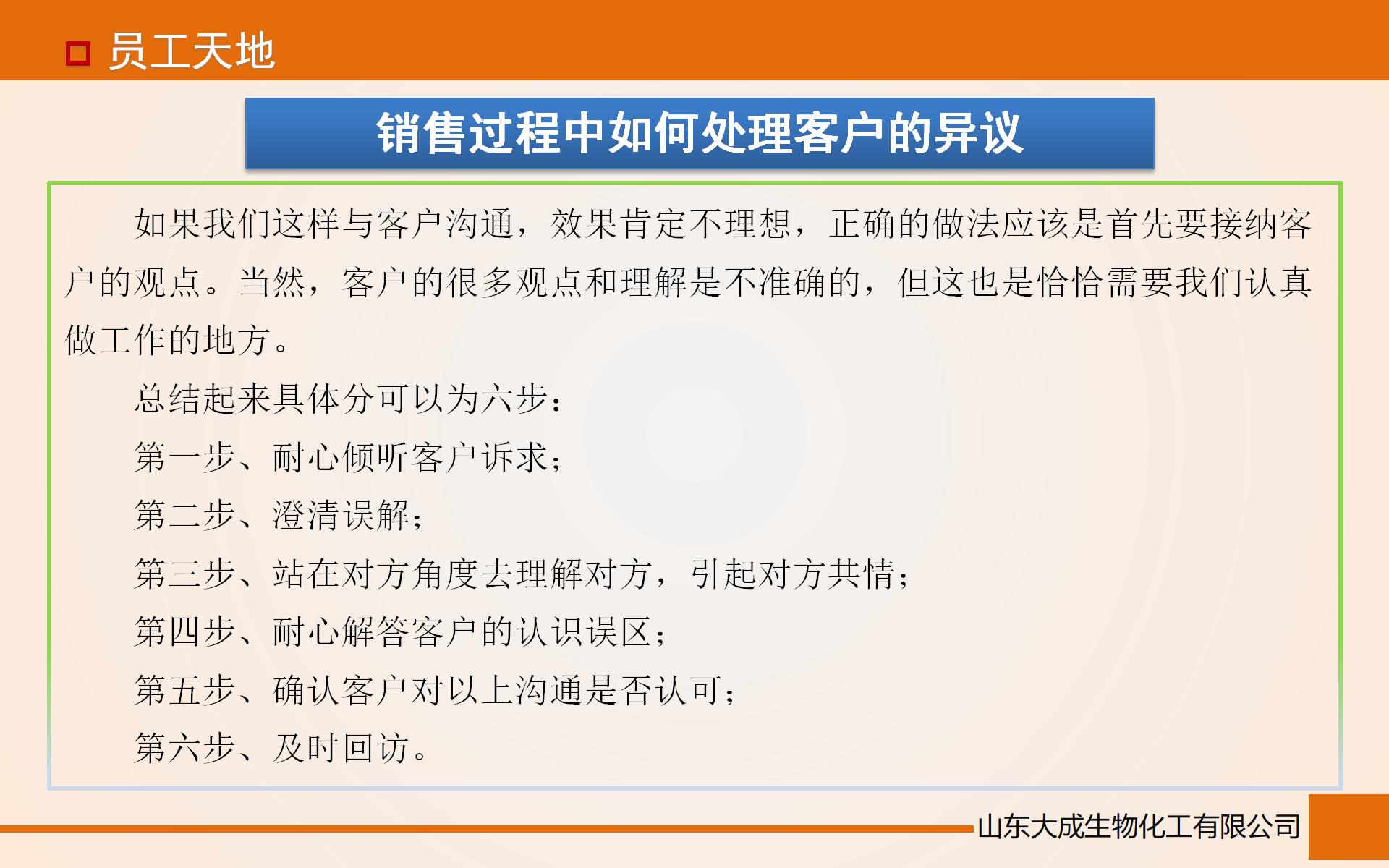 员工天地

销售过程中如何处理客户的异议

如果我们这样与客户沟通，效果肯定不理想，正确的做法应该是首先要接纳客户的观点。当然，客户的很多观点和理解是不准确的，但这也是恰恰需要我们认真做工作的地方。

总结起来具体分可以为六步：

第一步、耐心倾听客户诉求；

第二步、澄清误解；

第三步、站在对方角度去理解对方，引起对方共情；

第四步、耐心解答客户的认识误区；

第五步、确认客户对以上沟通是否认可；

第六步、及时回访。

山东大成生物化工有限公司